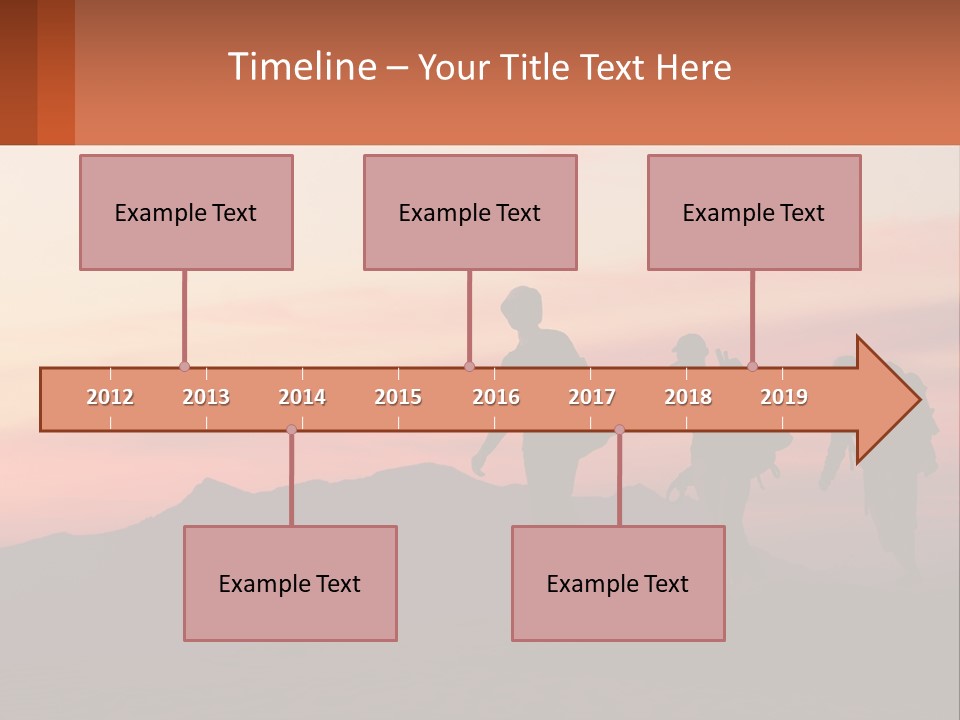 Timeline – Your Title Text Here

Example Text

Example Text

Example Text

2012 2013 2014 2015 2016 2017 2018 2019

Example Text

Example Text